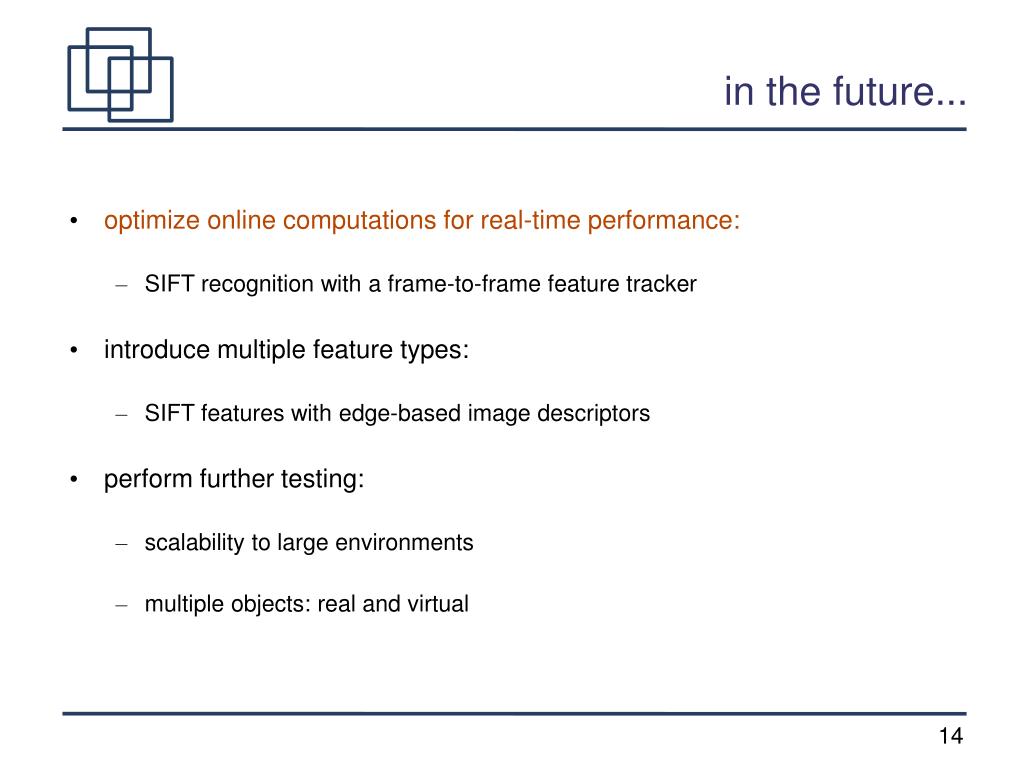 in the future...

• optimize online computations for real-time performance:

– SIFT recognition with a frame-to-frame feature tracker

• introduce multiple feature types:

– SIFT features with edge-based image descriptors

• perform further testing:

– scalability to large environments

– multiple objects: real and virtual

14